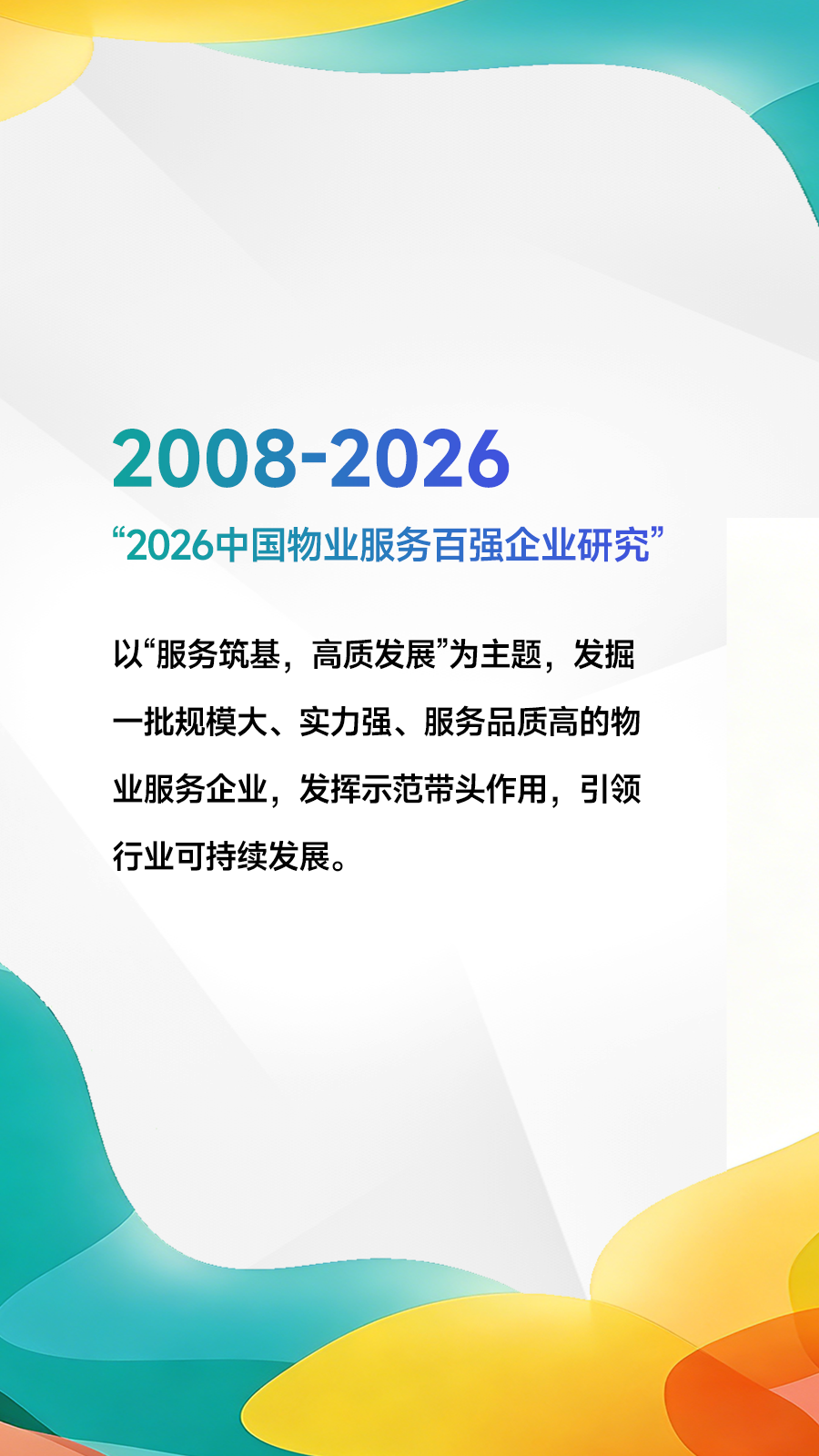 2008-2026

“2026中国物业服务百强企业研究”

以“服务筑基，高质发展”为主题，发掘一批规模大、实力强、服务品质高的物业服务企业，发挥示范带头作用，引领行业可持续发展。